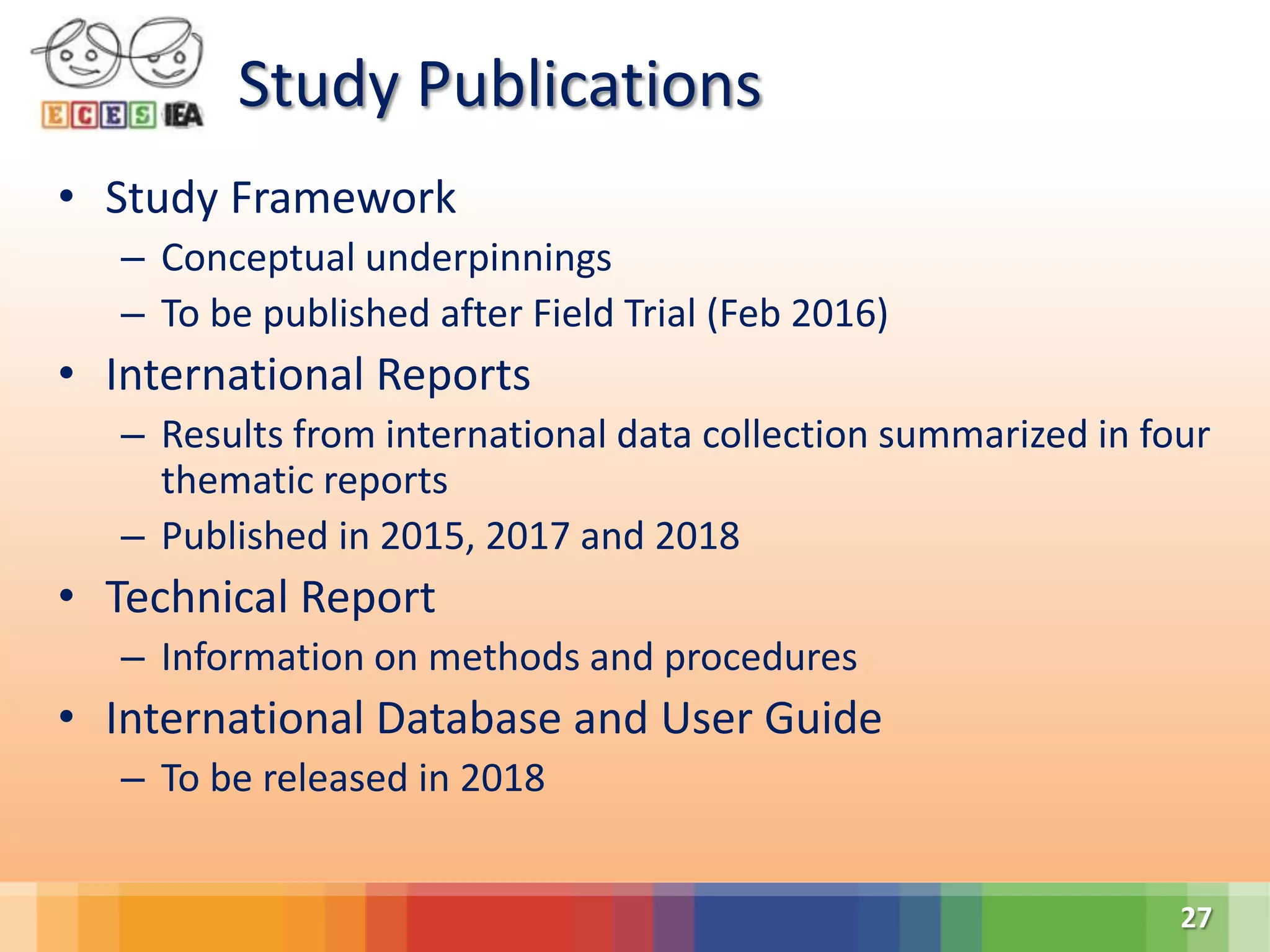 ECES IEA

Study Publications

• Study Framework
– Conceptual underpinnings
– To be published after Field Trial (Feb 2016)
• International Reports
– Results from international data collection summarized in four thematic reports
– Published in 2015, 2017 and 2018
• Technical Report
– Information on methods and procedures
• International Database and User Guide
– To be released in 2018

27